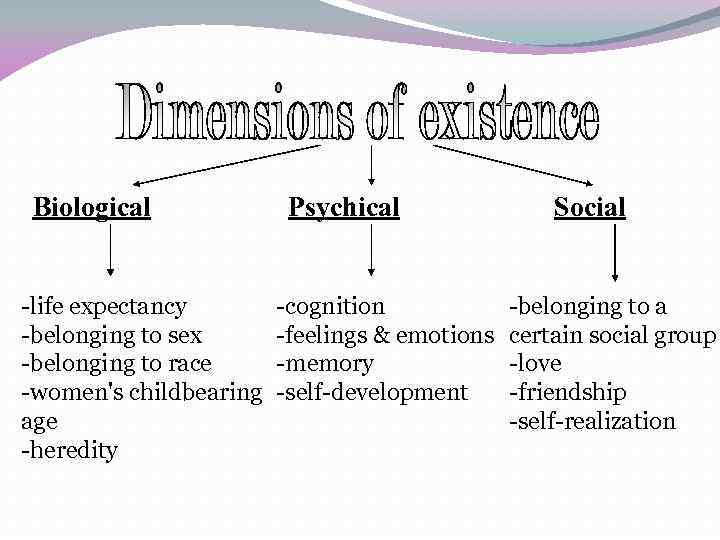 Dimensions of existence

Biological

-life expectancy
-belonging to sex
-belonging to race
-women's childbearing age
-heredity

Psychical

-cognition
-feelings & emotions
-memory
-self-development

Social

-belonging to a certain social group
-love
-friendship
-self-realization